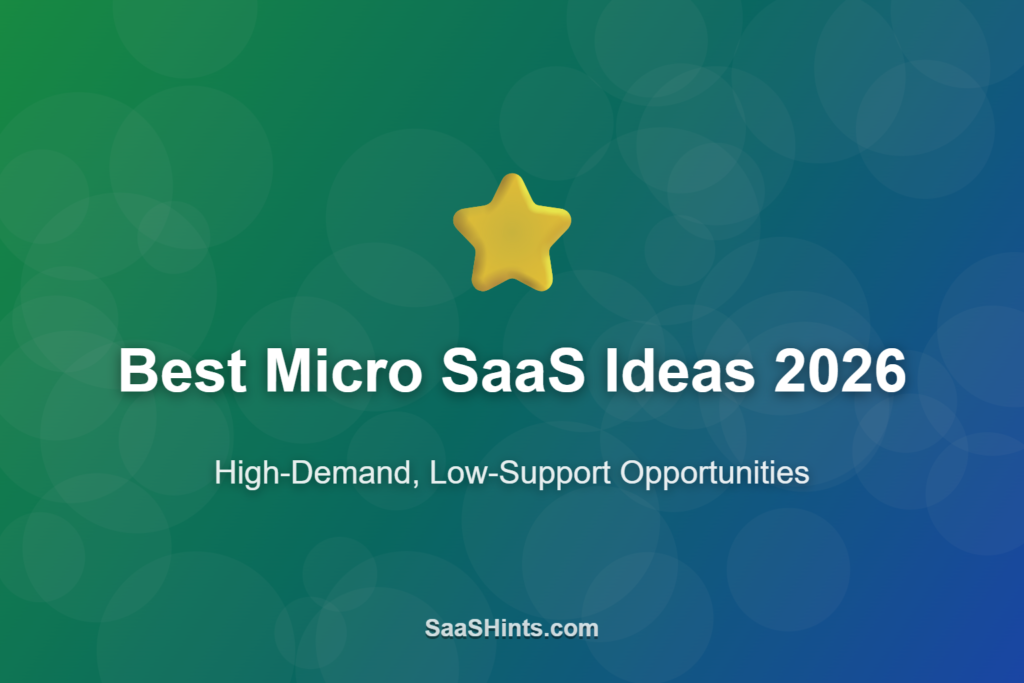 Best Micro SaaS Ideas 2026

High-Demand, Low-Support Opportunities

SaaSHints.com